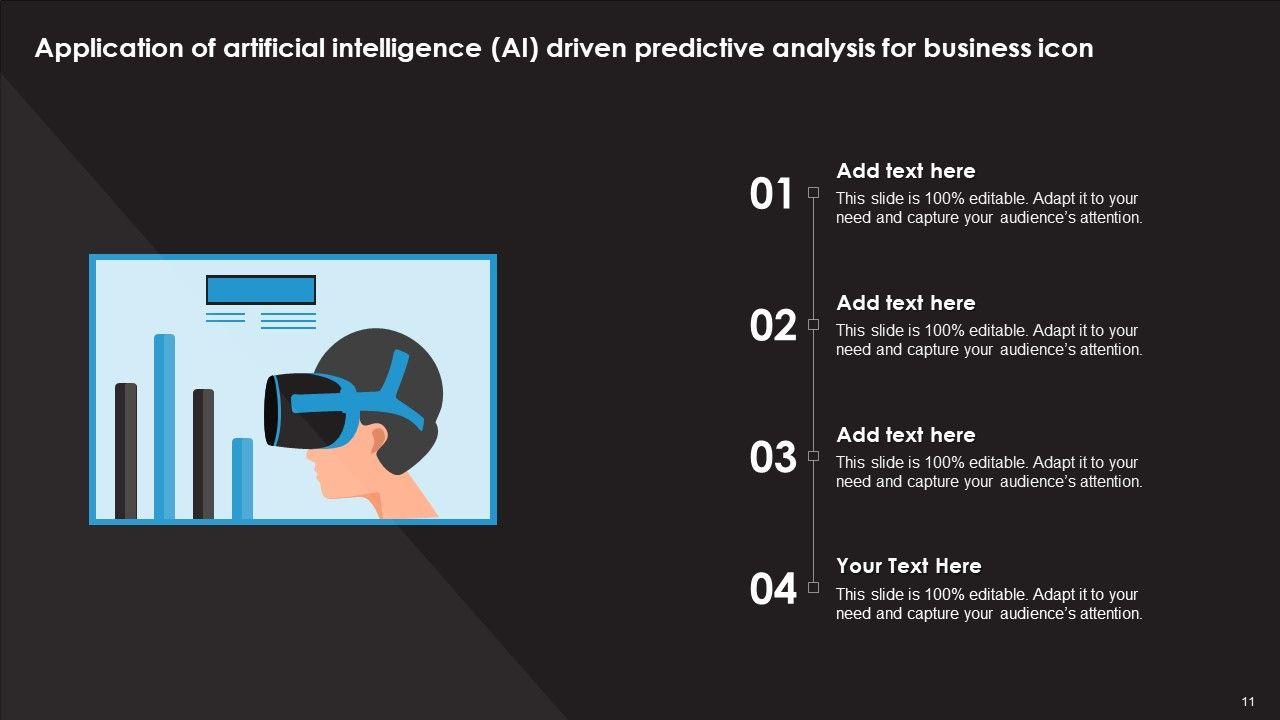 Application of artificial intelligence (AI) driven predictive analysis for business icon

01
Add text here
This slide is 100% editable. Adapt it to your need and capture your audience's attention.

02
Add text here
This slide is 100% editable. Adapt it to your need and capture your audience's attention.

03
Add text here
This slide is 100% editable. Adapt it to your need and capture your audience's attention.

04
Your Text Here
This slide is 100% editable. Adapt it to your need and capture your audience's attention.

11